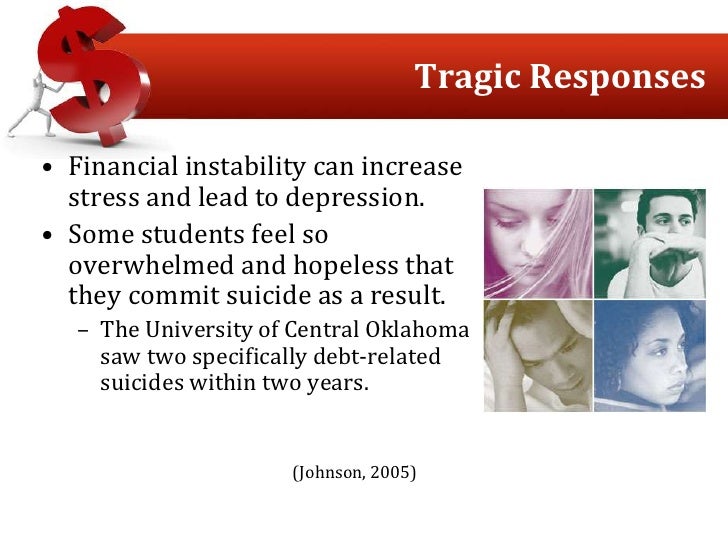 Tragic Responses

• Financial instability can increase stress and lead to depression.

• Some students feel so overwhelmed and hopeless that they commit suicide as a result.

– The University of Central Oklahoma saw two specifically debt-related suicides within two years.

(Johnson, 2005)